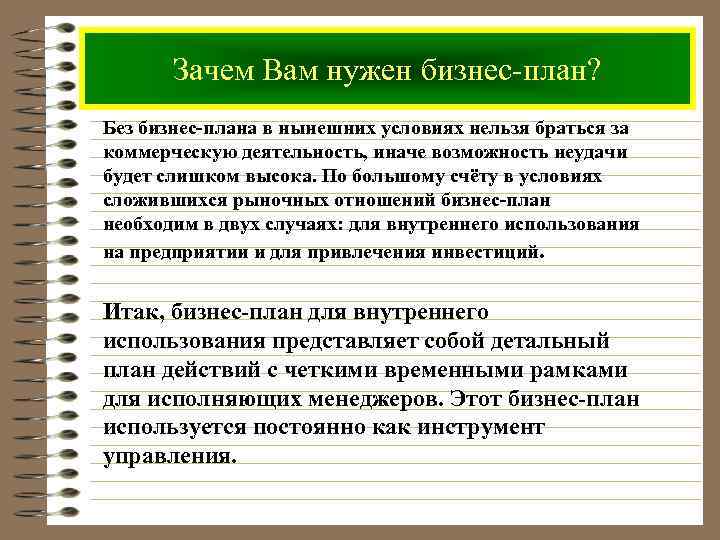 Зачем Вам нужен бизнес-план?

Без бизнес-плана в нынешних условиях нельзя браться за коммерческую деятельность, иначе возможность неудачи будет слишком высока. По большому счёту в условиях сложившихся рыночных отношений бизнес-план необходим в двух случаях: для внутреннего использования на предприятии и для привлечения инвестиций.

Итак, бизнес-план для внутреннего использования представляет собой детальный план действий с четкими временными рамками для исполняющих менеджеров. Этот бизнес-план используется постоянно как инструмент управления.